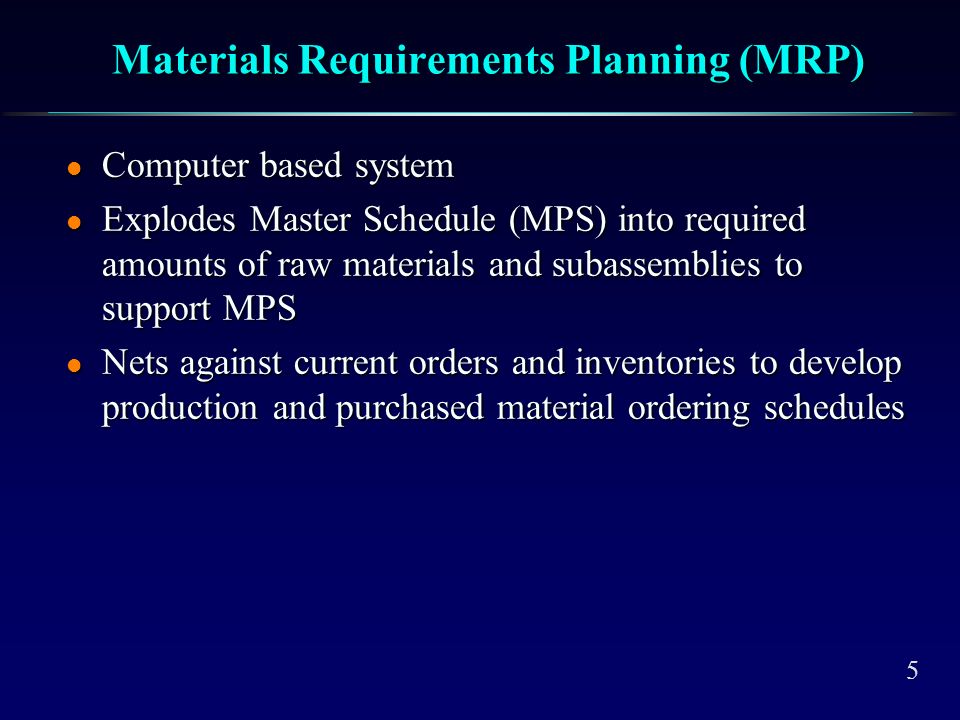 Materials Requirements Planning (MRP)

- Computer based system
- Explodes Master Schedule (MPS) into required amounts of raw materials and subassemblies to support MPS
- Nets against current orders and inventories to develop production and purchased material ordering schedules

5